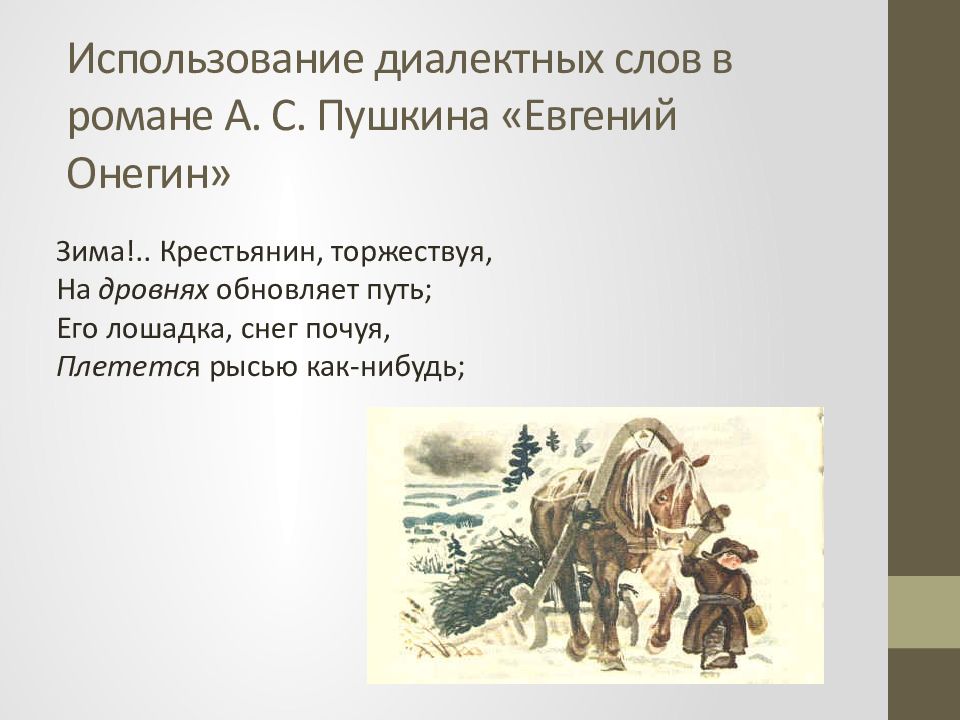 Использование диалектных слов в романе А. С. Пушкина «Евгений Онегин»

Зима!.. Крестьянин, торжествуя,
На дровнях обновляет путь;
Его лошадка, снег почуя,
Плетется рысью как-нибудь;